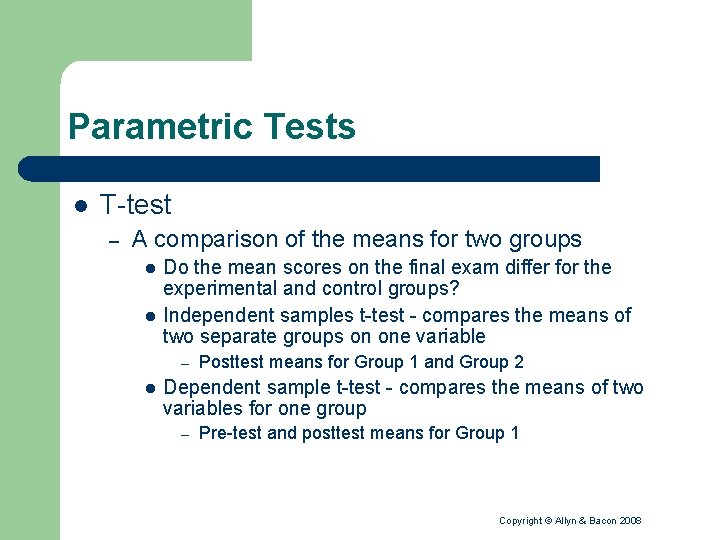 Parametric Tests

- T-test
  - A comparison of the means for two groups
    - Do the mean scores on the final exam differ for the experimental and control groups?
    - Independent samples t-test - compares the means of two separate groups on one variable
      - Posttest means for Group 1 and Group 2
    - Dependent sample t-test - compares the means of two variables for one group
      - Pre-test and posttest means for Group 1

Copyright © Allyn & Bacon 2008